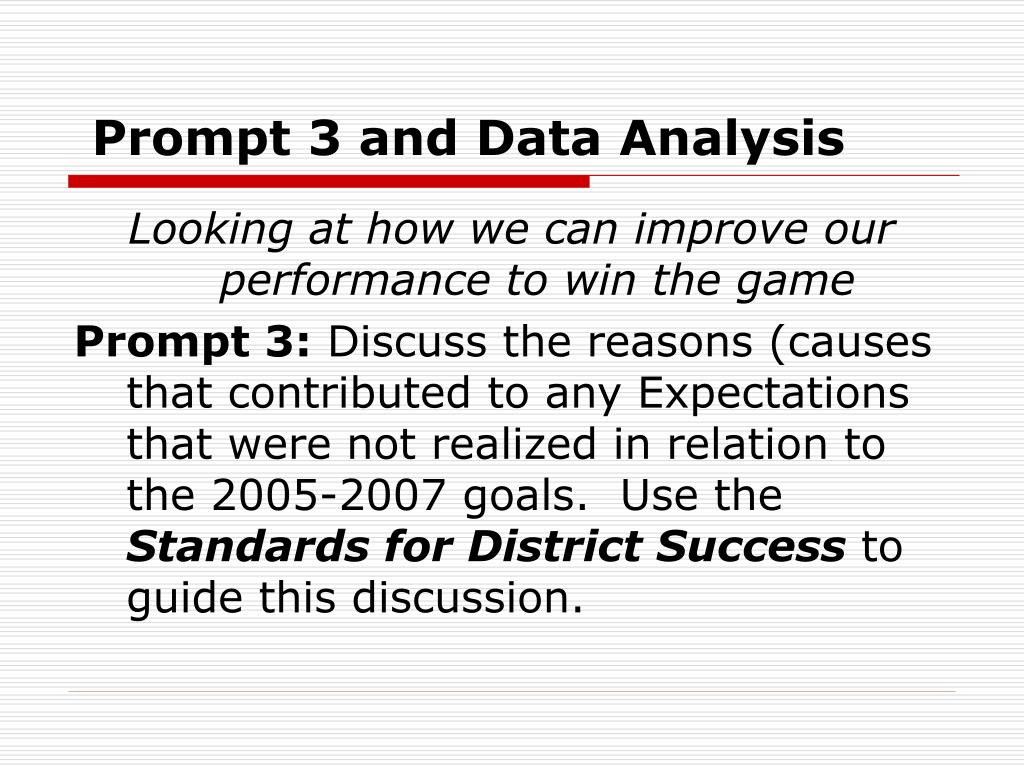 Prompt 3 and Data Analysis

Looking at how we can improve our performance to win the game

Prompt 3: Discuss the reasons (causes that contributed to any Expectations that were not realized in relation to the 2005-2007 goals. Use the Standards for District Success to guide this discussion.